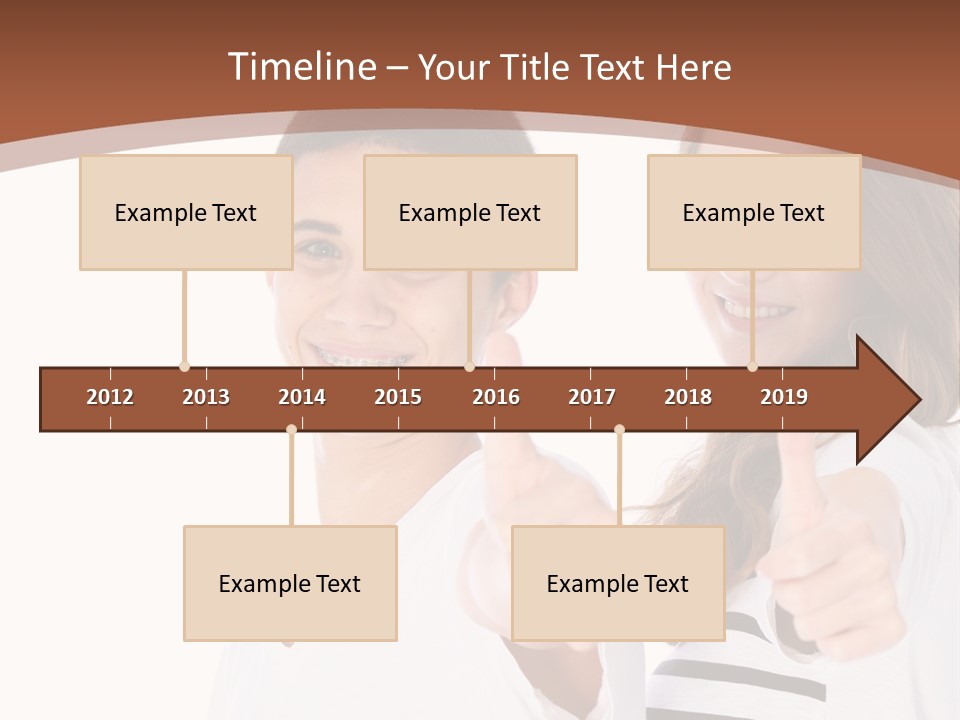 Timeline – Your Title Text Here

Example Text

Example Text

Example Text

2012 2013 2014 2015 2016 2017 2018 2019

Example Text

Example Text